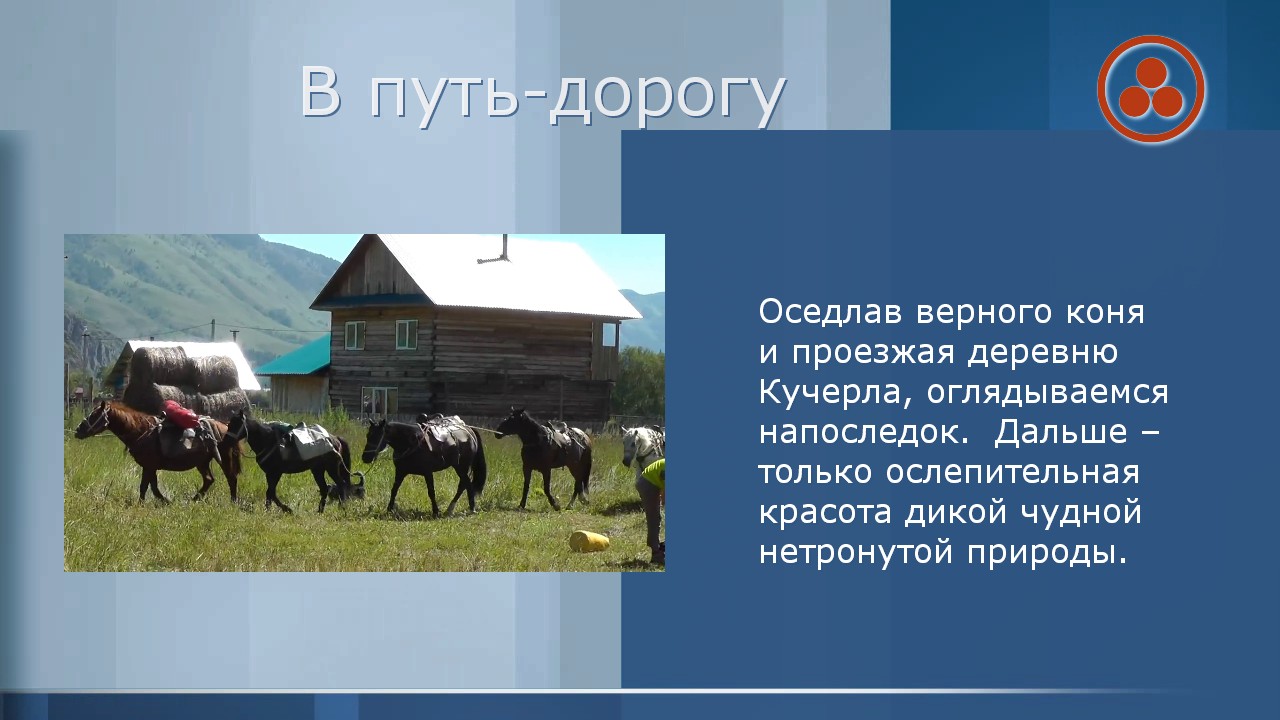 В путь-дорогу

Оседлав верного коня и проезжая деревню Кучерла, оглядываемся напоследок. Дальше – только ослепительная красота дикой чудной нетронутой природы.